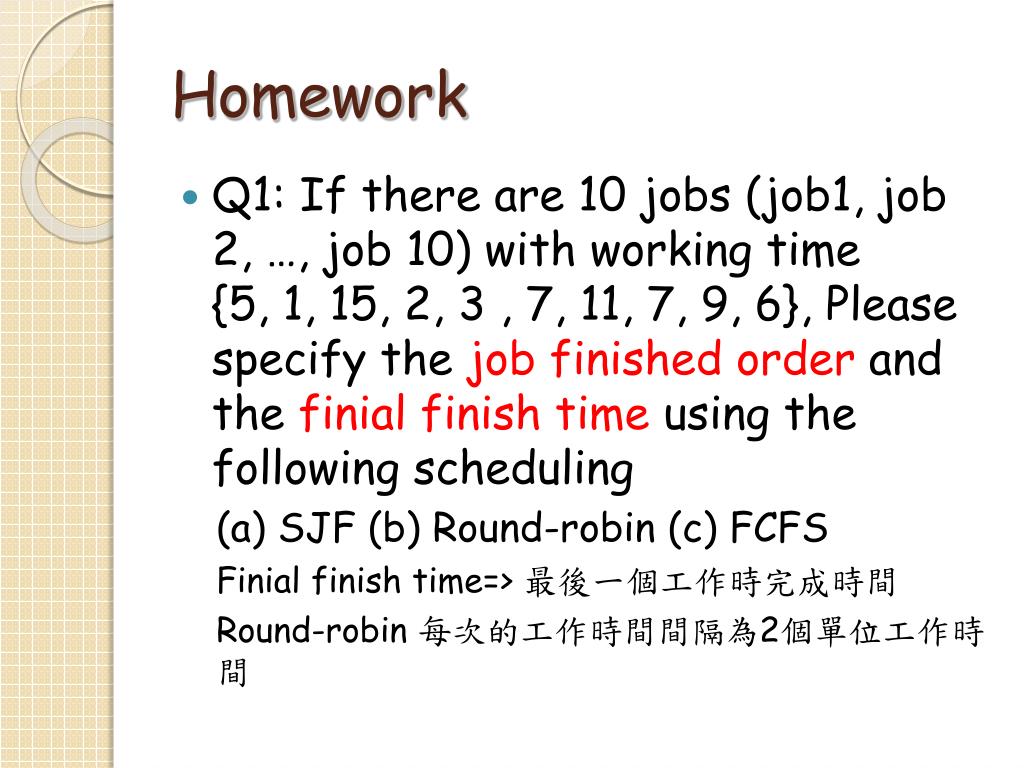 Homework

Q1: If there are 10 jobs (job1, job 2, …, job 10) with working time {5, 1, 15, 2, 3 , 7, 11, 7, 9, 6}, Please specify the job finished order and the finial finish time using the following scheduling

(a) SJF (b) Round-robin (c) FCFS

Finial finish time=> 最後一個工作時完成時間

Round-robin 每次的工作時間間隔為2個單位工作時間